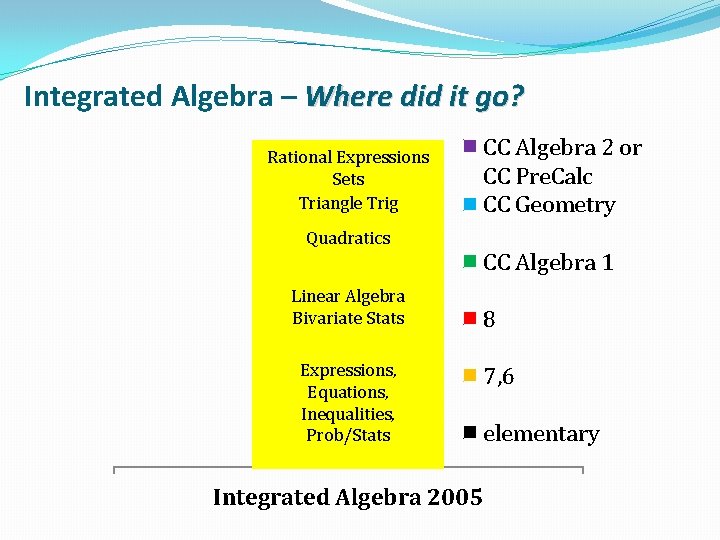 Integrated Algebra – Where did it go?

Rational Expressions
Sets
Triangle Trig

Quadratics

Linear Algebra
Bivariate Stats

Expressions,
Equations,
Inequalities,
Prob/Stats

CC Algebra 2 or CC PreCalc
CC Geometry
CC Algebra 1
8
7,6
elementary

Integrated Algebra 2005